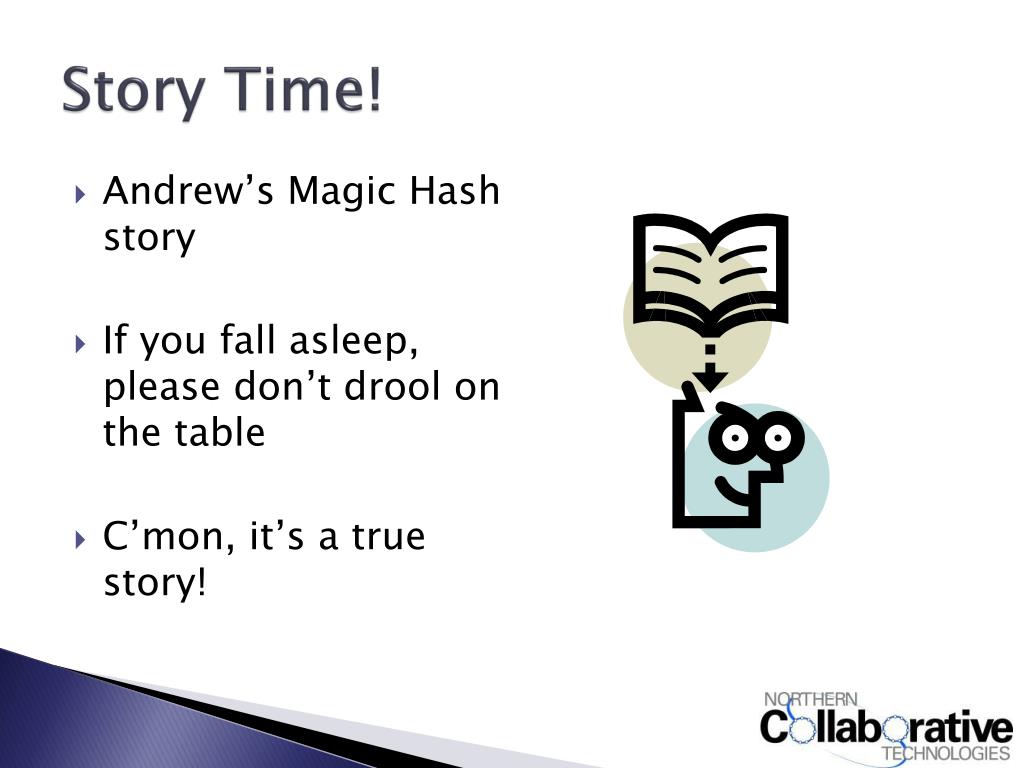 Story Time!

Andrew’s Magic Hash story

If you fall asleep, please don’t drool on the table

C’mon, it’s a true story!

NORTHERN
Collaborative
TECHNOLOGIES